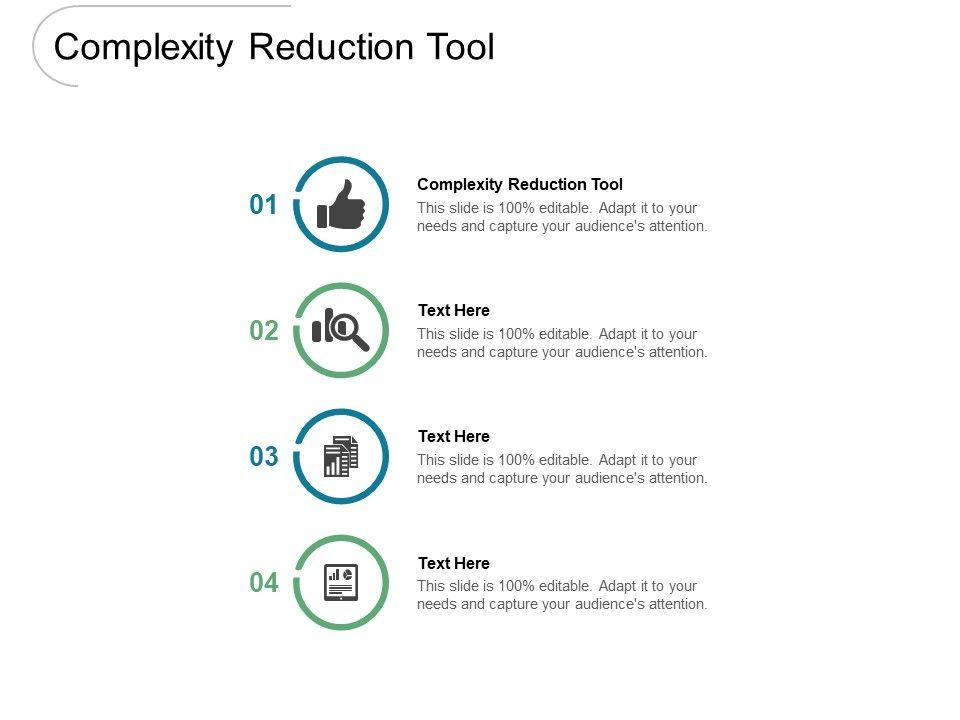 Complexity Reduction Tool

01

Complexity Reduction Tool
This slide is 100% editable. Adapt it to your needs and capture your audience's attention.

02

Text Here
This slide is 100% editable. Adapt it to your needs and capture your audience's attention.

03

Text Here
This slide is 100% editable. Adapt it to your needs and capture your audience's attention.

04

Text Here
This slide is 100% editable. Adapt it to your needs and capture your audience's attention.